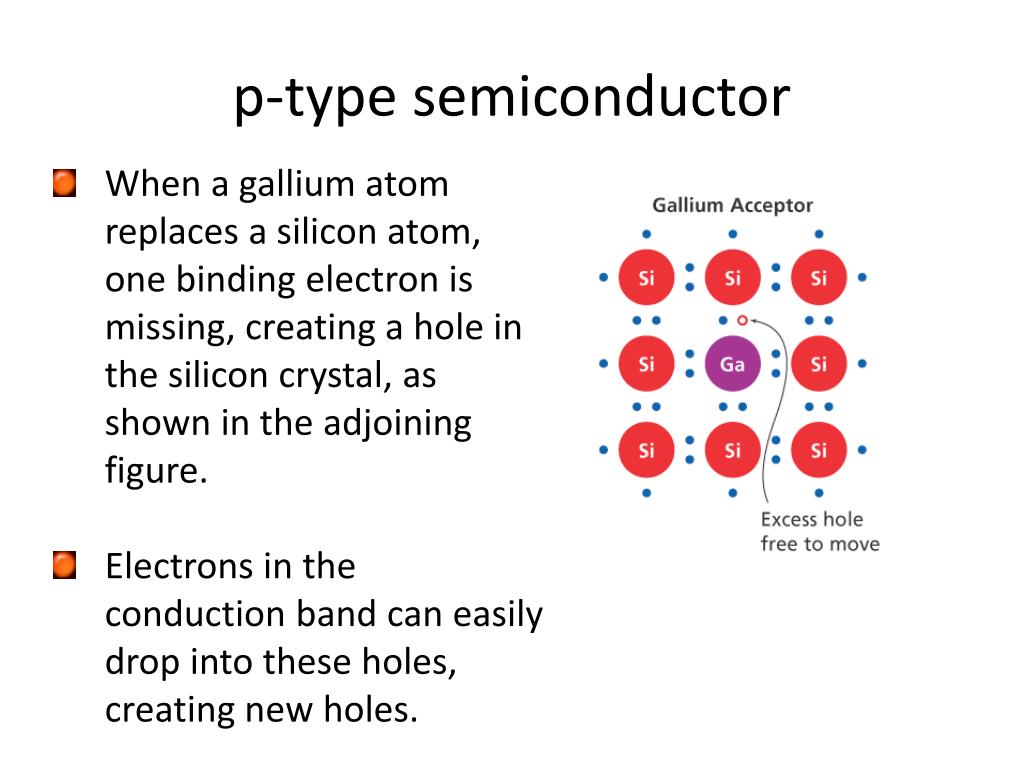 p-type semiconductor

When a gallium atom replaces a silicon atom, one binding electron is missing, creating a hole in the silicon crystal, as shown in the adjoining figure.

Electrons in the conduction band can easily drop into these holes, creating new holes.

Gallium Acceptor

Si Si Si
Si Ga Si
Si Si Si

Excess hole free to move